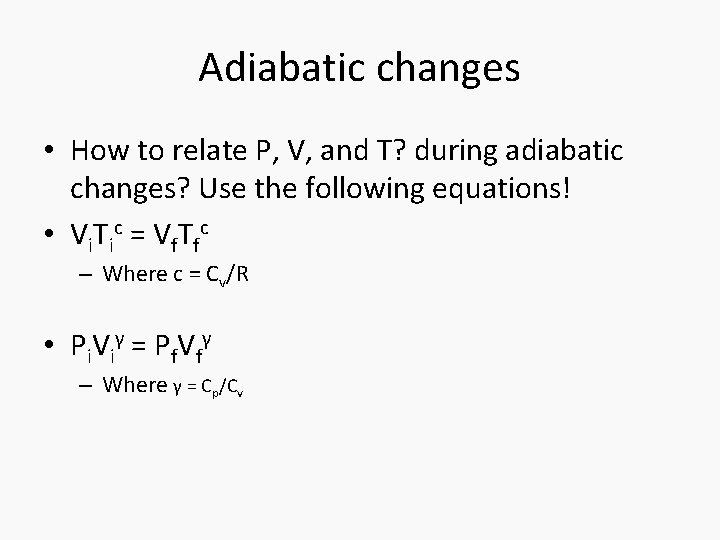 Adiabatic changes

• How to relate P, V, and T? during adiabatic changes? Use the following equations!

• $V_iT_i^c = V_fT_f^c$

– Where $c = C_v/R$

• $P_iV_i^\gamma = P_fV_f^\gamma$

– Where $\gamma = C_p/C_v$